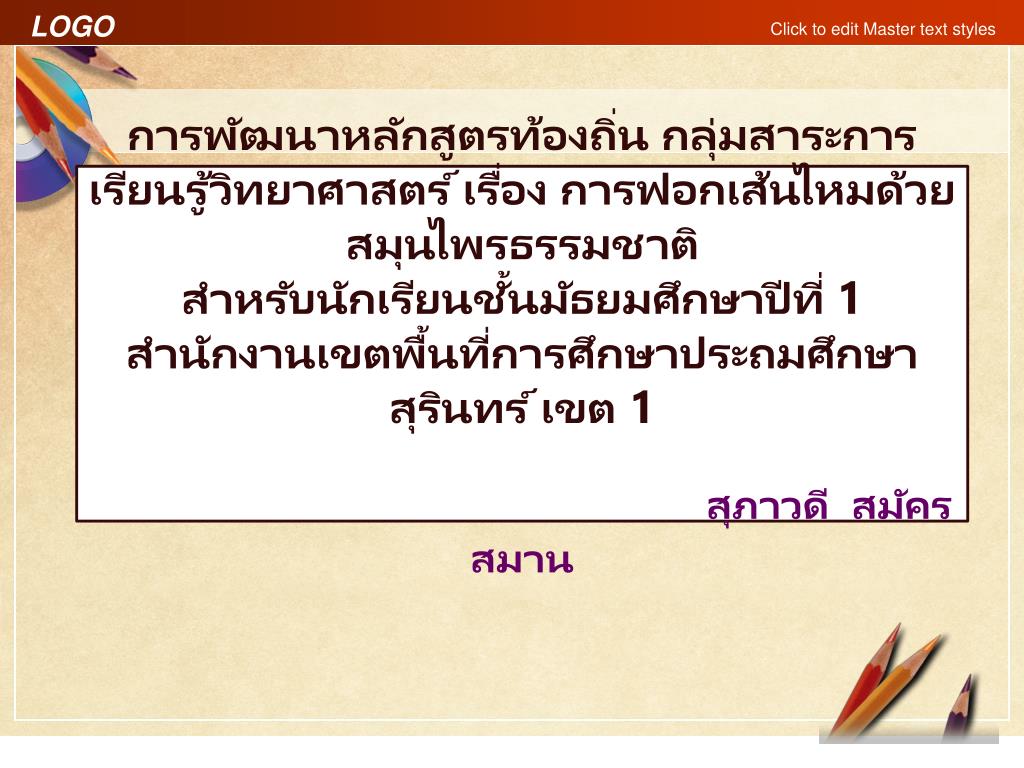 LOGO

Click to edit Master text styles

การพัฒนาหลักสูตรท้องถิ่น กลุ่มสาระการเรียนรู้วิทยาศาสตร์ เรื่อง การฟอกเส้นไหมด้วยสมุนไพรธรรมชาติ
สำหรับนักเรียนชั้นมัธยมศึกษาปีที่ 1
สำนักงานเขตพื้นที่การศึกษาประถมศึกษาสุรินทร์ เขต 1

สุภาวดี สมัครสมาน